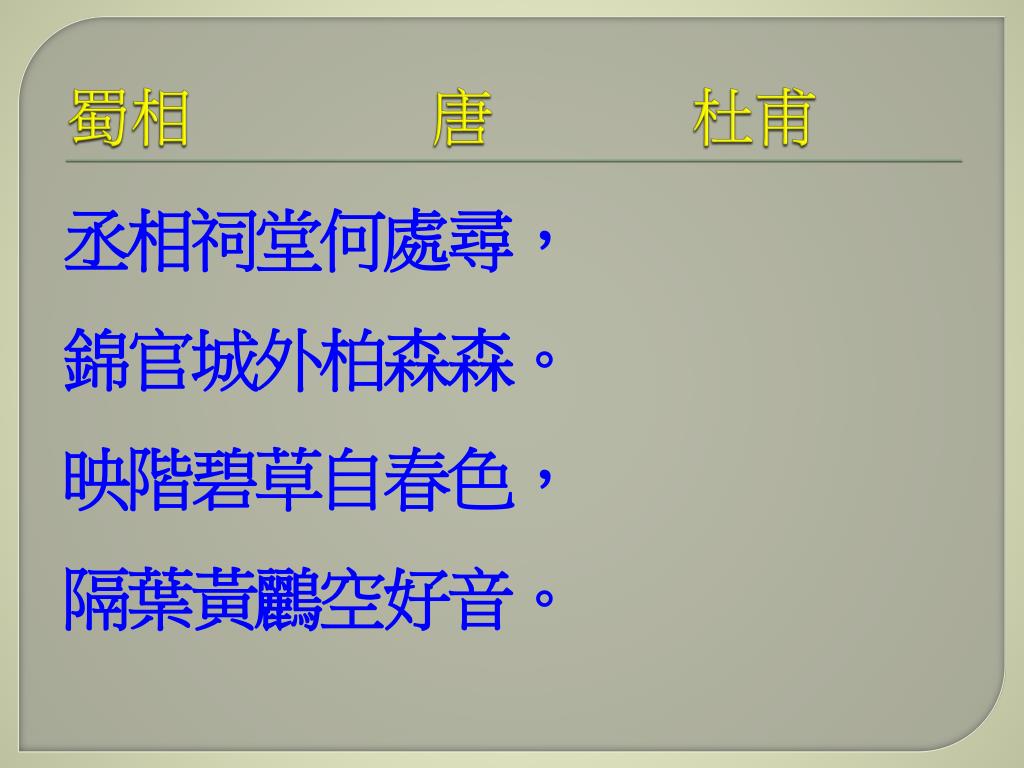 蜀相　　唐　　杜甫

丞相祠堂何處尋，
錦官城外柏森森。
映階碧草自春色，
隔葉黃鸝空好音。